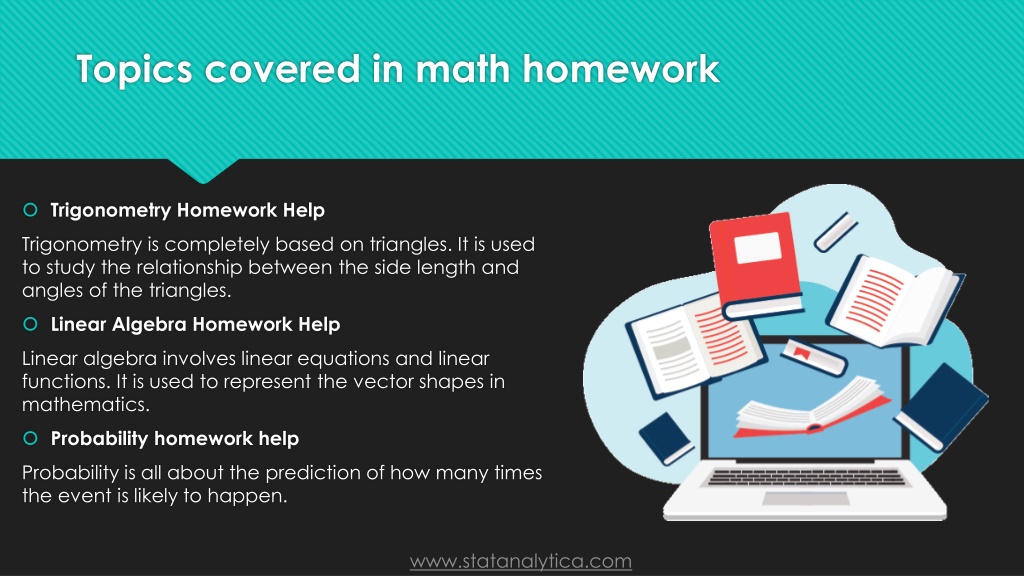 Topics covered in math homework

Trigonometry Homework Help

Trigonometry is completely based on triangles. It is used to study the relationship between the side length and angles of the triangles.

Linear Algebra Homework Help

Linear algebra involves linear equations and linear functions. It is used to represent the vector shapes in mathematics.

Probability homework help

Probability is all about the prediction of how many times the event is likely to happen.

www.statanalytica.com